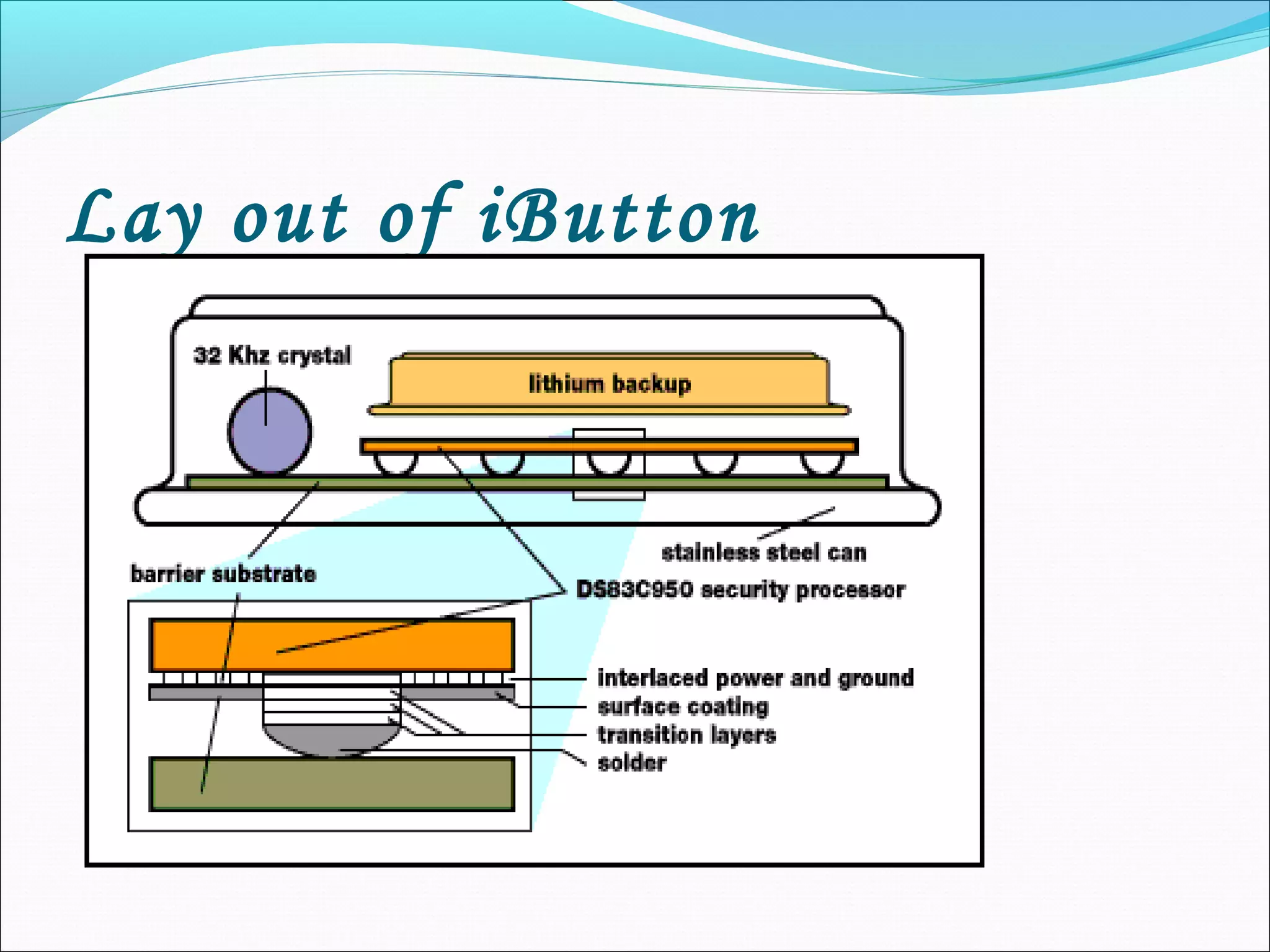 Lay out of iButton

32 Khz crystal

lithium backup

stainless steel can

barrier substrate

DS83C950 security processor

interlaced power and ground

surface coating

transition layers

solder